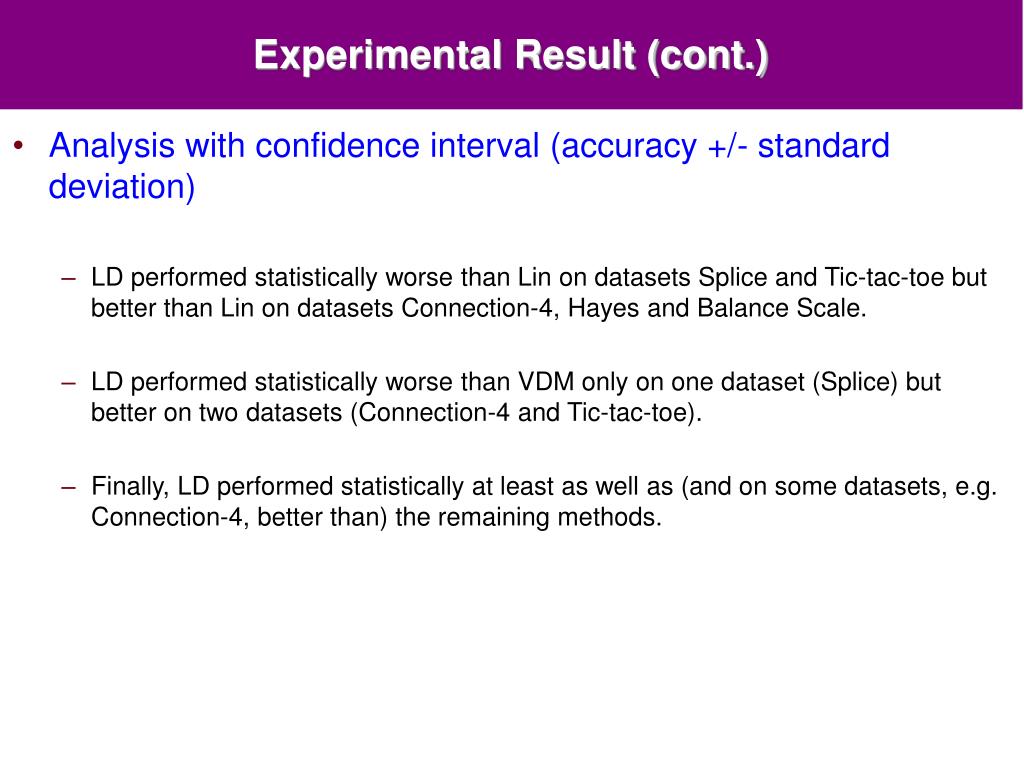 Experimental Result (cont.)

• Analysis with confidence interval (accuracy +/- standard deviation)

– LD performed statistically worse than Lin on datasets Splice and Tic-tac-toe but better than Lin on datasets Connection-4, Hayes and Balance Scale.

– LD performed statistically worse than VDM only on one dataset (Splice) but better on two datasets (Connection-4 and Tic-tac-toe).

– Finally, LD performed statistically at least as well as (and on some datasets, e.g. Connection-4, better than) the remaining methods.